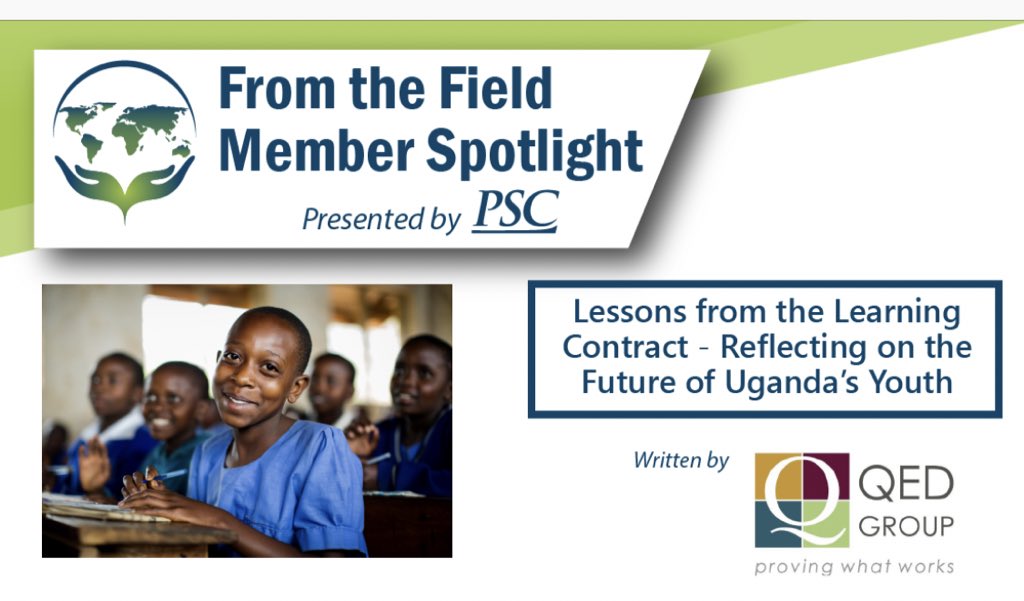 From the Field
Member Spotlight
Presented by PSC

Lessons from the Learning Contract - Reflecting on the Future of Uganda's Youth

Written by

Q QED GROUP
proving what works